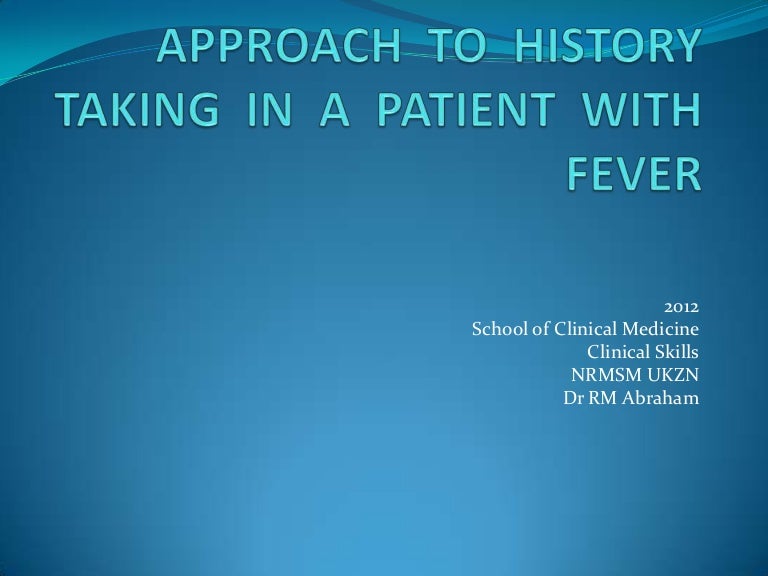 APPROACH TO HISTORY TAKING IN A PATIENT WITH FEVER

2012
School of Clinical Medicine
Clinical Skills
NRMSM UKZN
Dr RM Abraham